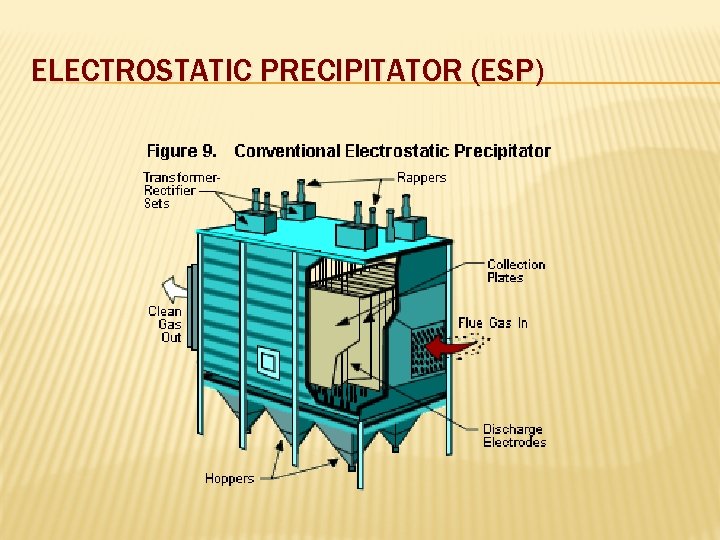 ELECTROSTATIC PRECIPITATOR (ESP)

Figure 9. Conventional Electrostatic Precipitator

Transformer-Rectifier Sets

Rappers

Collection Plates

Clean Gas Out

Flue Gas In

Discharge Electrodes

Hoppers